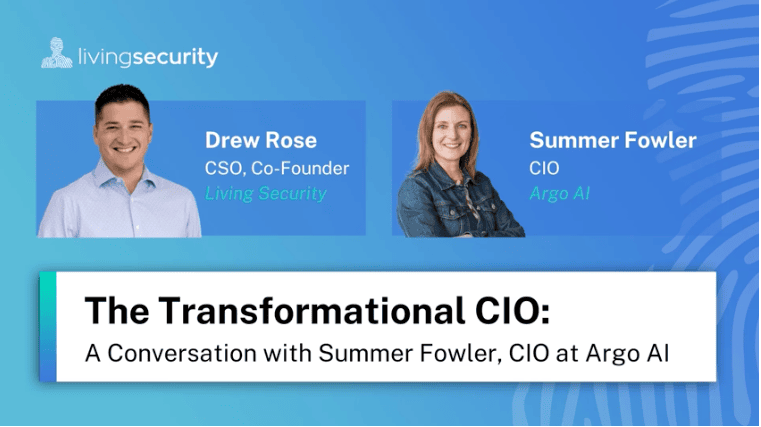 livingsecurity

Drew Rose
CSO, Co-Founder
Living Security

Summer Fowler
CIO
Argo AI

The Transformational CIO:
A Conversation with Summer Fowler, CIO at Argo AI